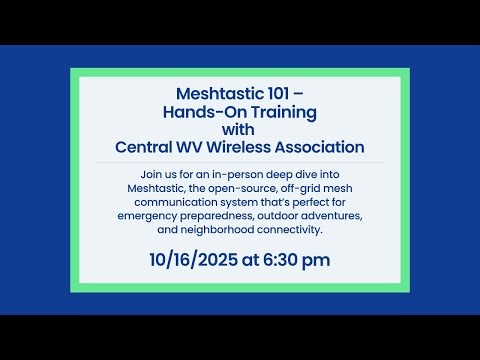 Meshtastic 101 –
Hands-On Training
with
Central WV Wireless Association

Join us for an in-person deep dive into Meshtastic, the open-source, off-grid mesh communication system that's perfect for emergency preparedness, outdoor adventures, and neighborhood connectivity.

10/16/2025 at 6:30 pm